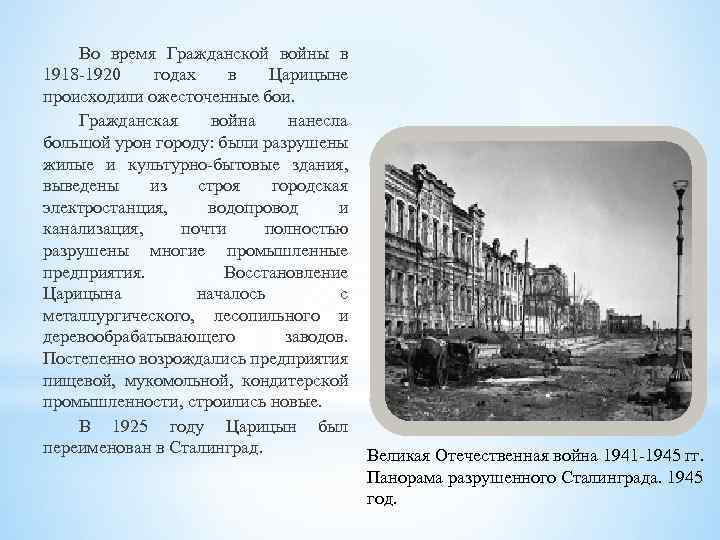 Во время Гражданской войны в 1918-1920 годах в Царицыне происходили ожесточенные бои.

Гражданская война нанесла большой урон городу: были разрушены жилые и культурно-бытовые здания, выведены из строя городская электростанция, водопровод и канализация, почти полностью разрушены многие промышленные предприятия. Восстановление Царицына началось с металлургического, лесопильного и деревообрабатывающего заводов. Постепенно возрождались предприятия пищевой, мукомольной, кондитерской промышленности, строились новые.

В 1925 году Царицын был переименован в Сталинград.

Великая Отечественная война 1941-1945 гг. Панорама разрушенного Сталинграда. 1945 год.